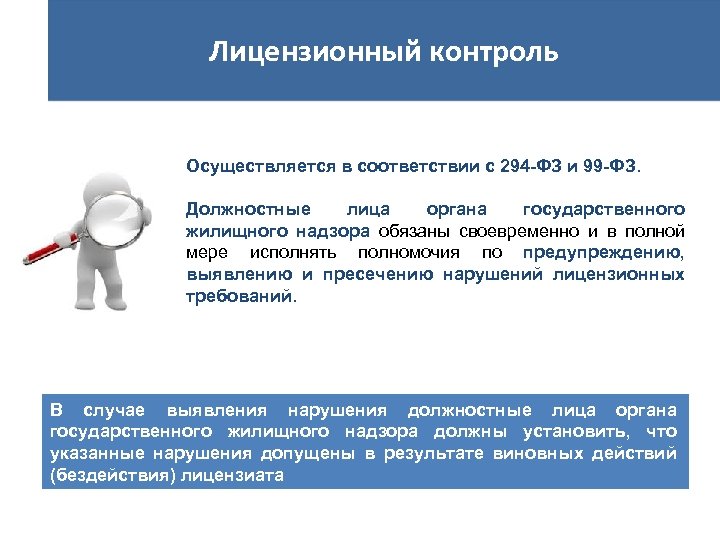 Лицензионный контроль

Осуществляется в соответствии с 294-ФЗ и 99-ФЗ.

Должностные лица органа государственного жилищного надзора обязаны своевременно и в полной мере исполнять полномочия по предупреждению, выявлению и пресечению нарушений лицензионных требований.

В случае выявления нарушения должностные лица органа государственного жилищного надзора должны установить, что указанные нарушения допущены в результате виновных действий (бездействия) лицензиата